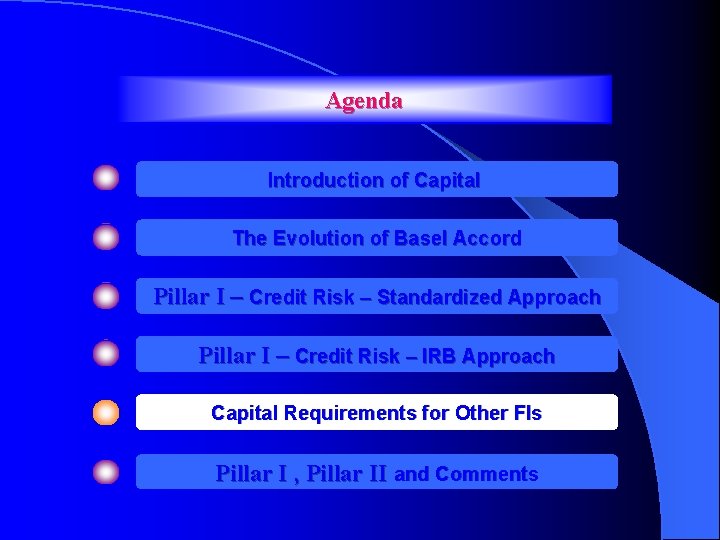 Agenda

Introduction of Capital

The Evolution of Basel Accord

Pillar I – Credit Risk – Standardized Approach

Pillar I – Credit Risk – IRB Approach

Capital Requirements for Other FIs

Pillar I , Pillar II and Comments